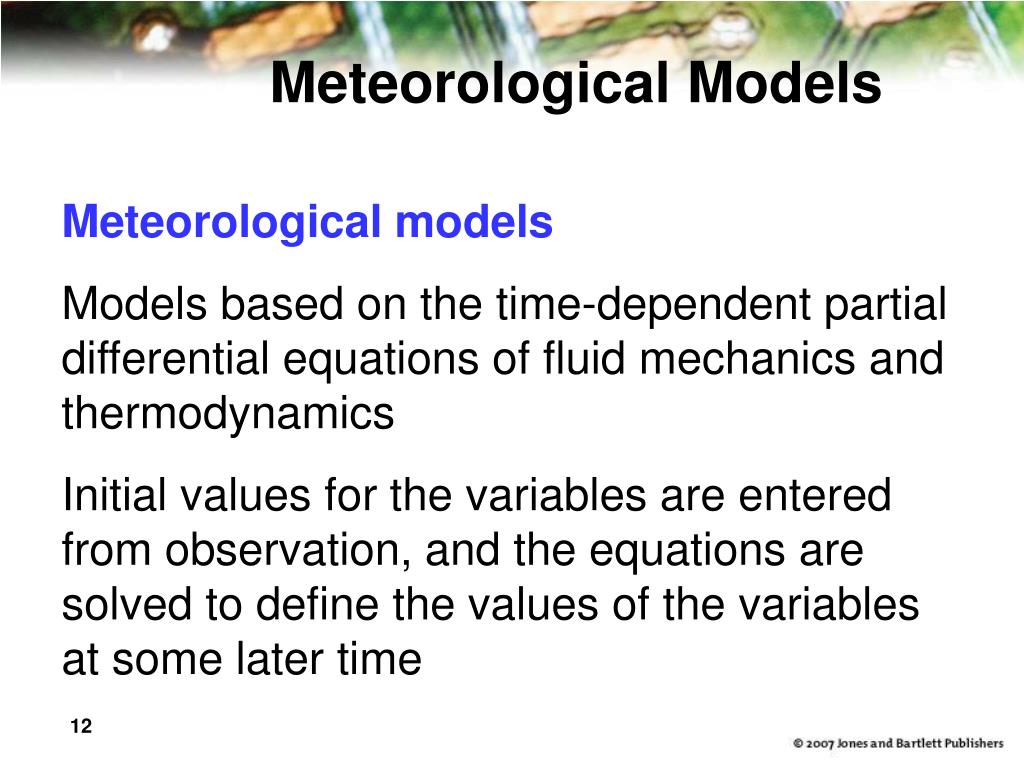 Meteorological Models

Meteorological models

Models based on the time-dependent partial differential equations of fluid mechanics and thermodynamics

Initial values for the variables are entered from observation, and the equations are solved to define the values of the variables at some later time

12

© 2007 Jones and Bartlett Publishers